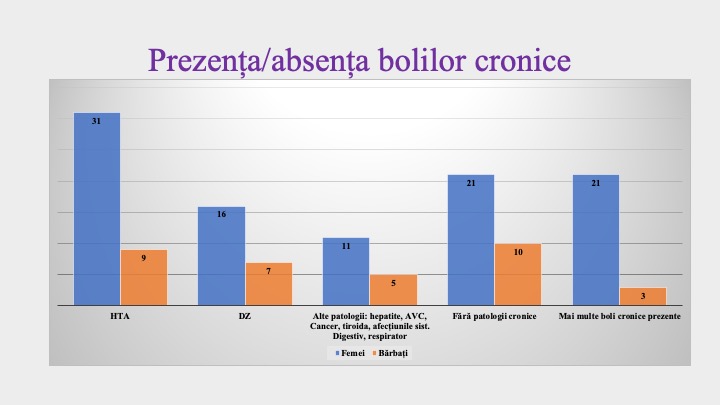 Prezența/absența bolilor cronice

31
9
16
7
11
5
21
10
21
3

HTA
DZ
Alte patologii: hepatite, AVC, Cancer, tiroida, afecțiunile sist. Digestiv, respirator
Fără patologii cronice
Mai multe boli cronice prezente

Femei
Bărbați